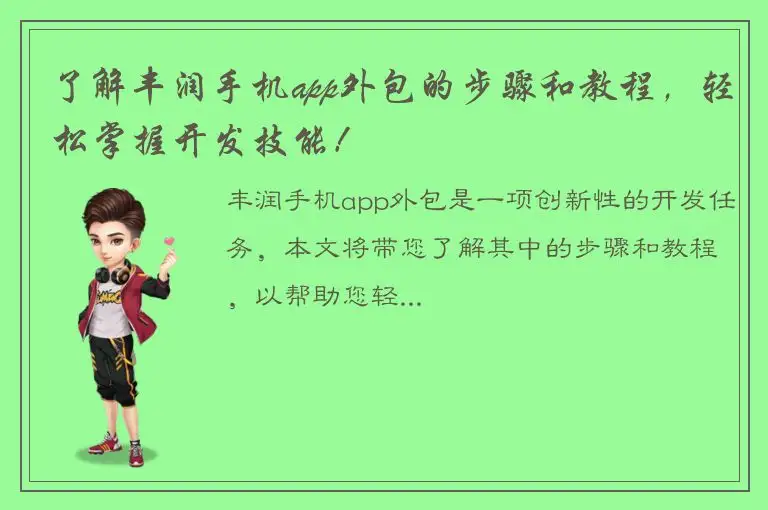 了解丰润手机app外包的步骤和教程，轻松掌握开发技能！

丰润手机app外包是一项创新性的开发任务，本文将带您了解其中的步骤和教程，以帮助您轻...